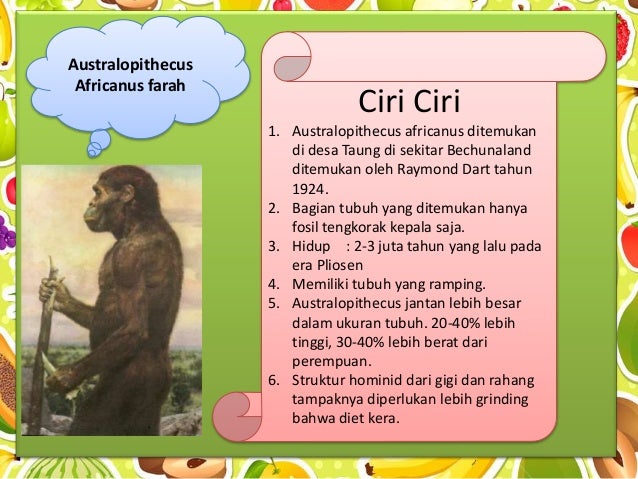 Australopithecus Africanus farah

Ciri Ciri

1. Australopithecus africanus ditemukan di desa Taung di sekitar Bechunaland ditemukan oleh Raymond Dart tahun 1924.
2. Bagian tubuh yang ditemukan hanya fosil tengkorak kepala saja.
3. Hidup : 2-3 juta tahun yang lalu pada era Pliosen
4. Memiliki tubuh yang ramping.
5. Australopithecus jantan lebih besar dalam ukuran tubuh. 20-40% lebih tinggi, 30-40% lebih berat dari perempuan.
6. Struktur hominid dari gigi dan rahang tampaknya diperlukan lebih grinding bahwa diet kera.